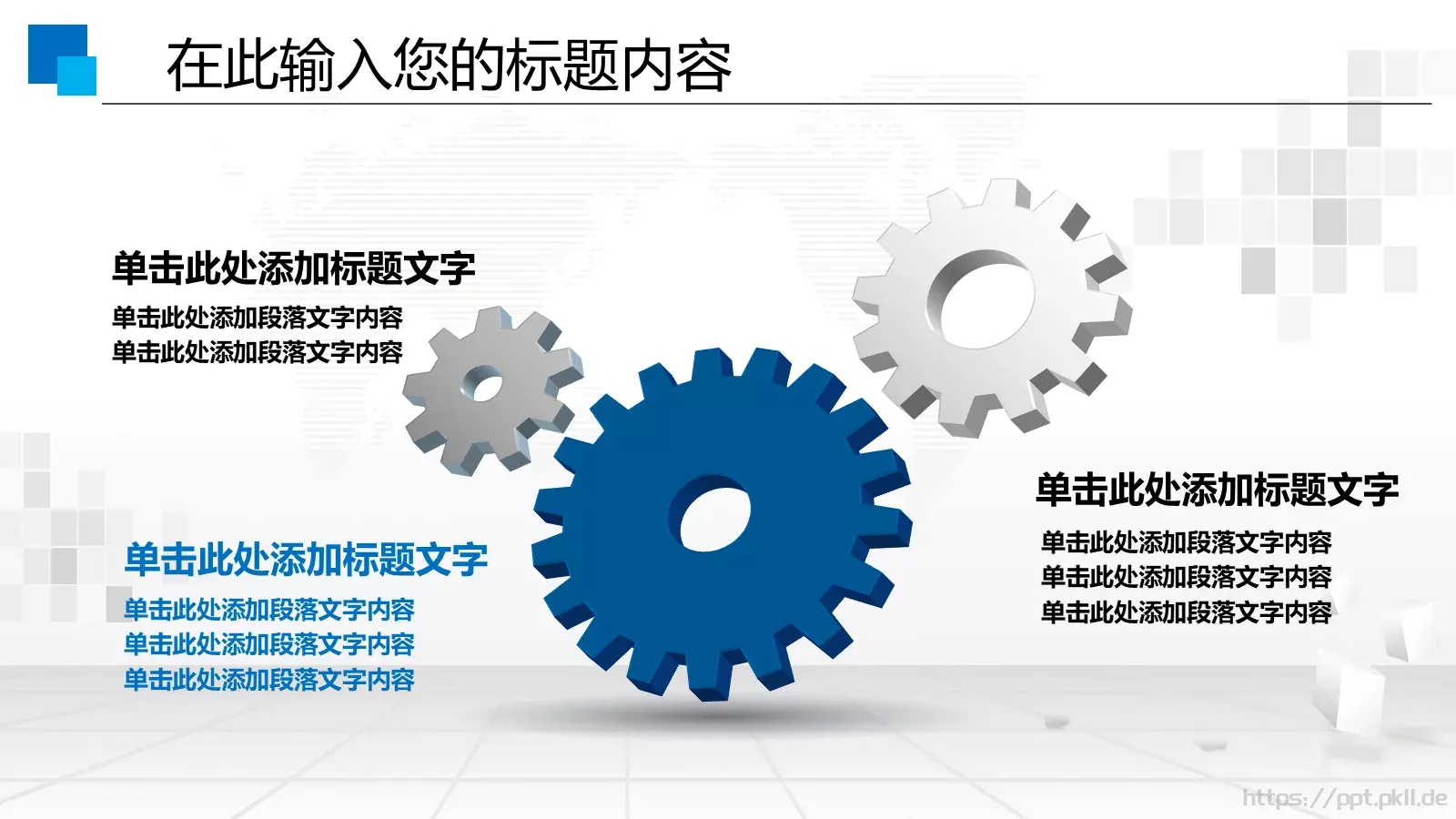 在此输入您的标题内容

单击此处添加标题文字
单击此处添加段落文字内容
单击此处添加段落文字内容

单击此处添加标题文字
单击此处添加段落文字内容
单击此处添加段落文字内容
单击此处添加段落文字内容

单击此处添加标题文字
单击此处添加段落文字内容
单击此处添加段落文字内容
单击此处添加段落文字内容

https://ppt.pkll.de